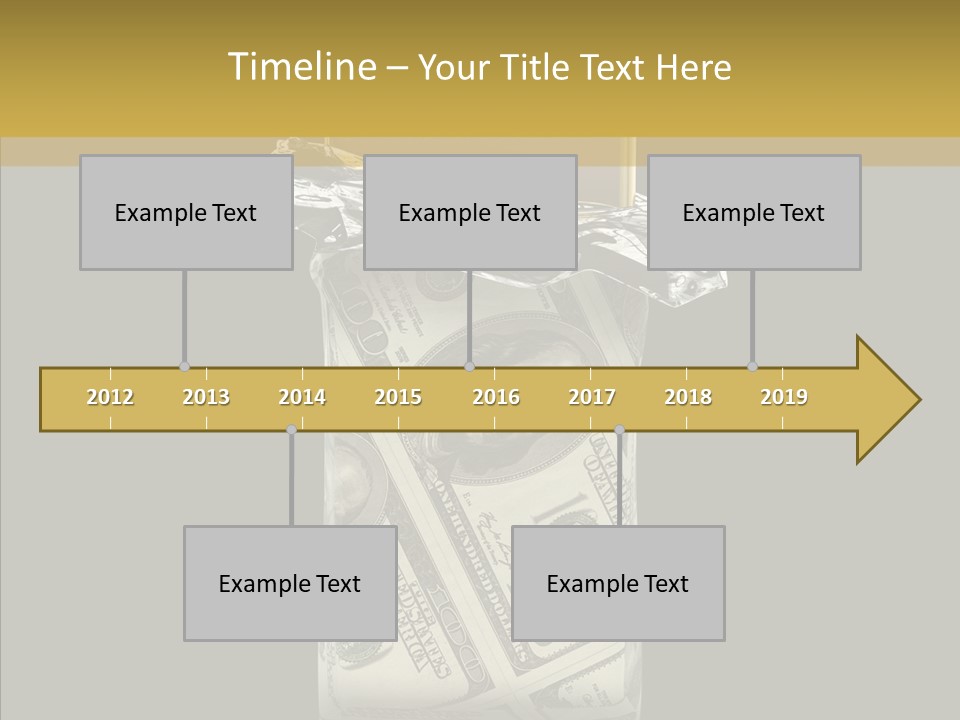 Timeline – Your Title Text Here

Example Text

Example Text

Example Text

2012 2013 2014 2015 2016 2017 2018 2019

Example Text

Example Text